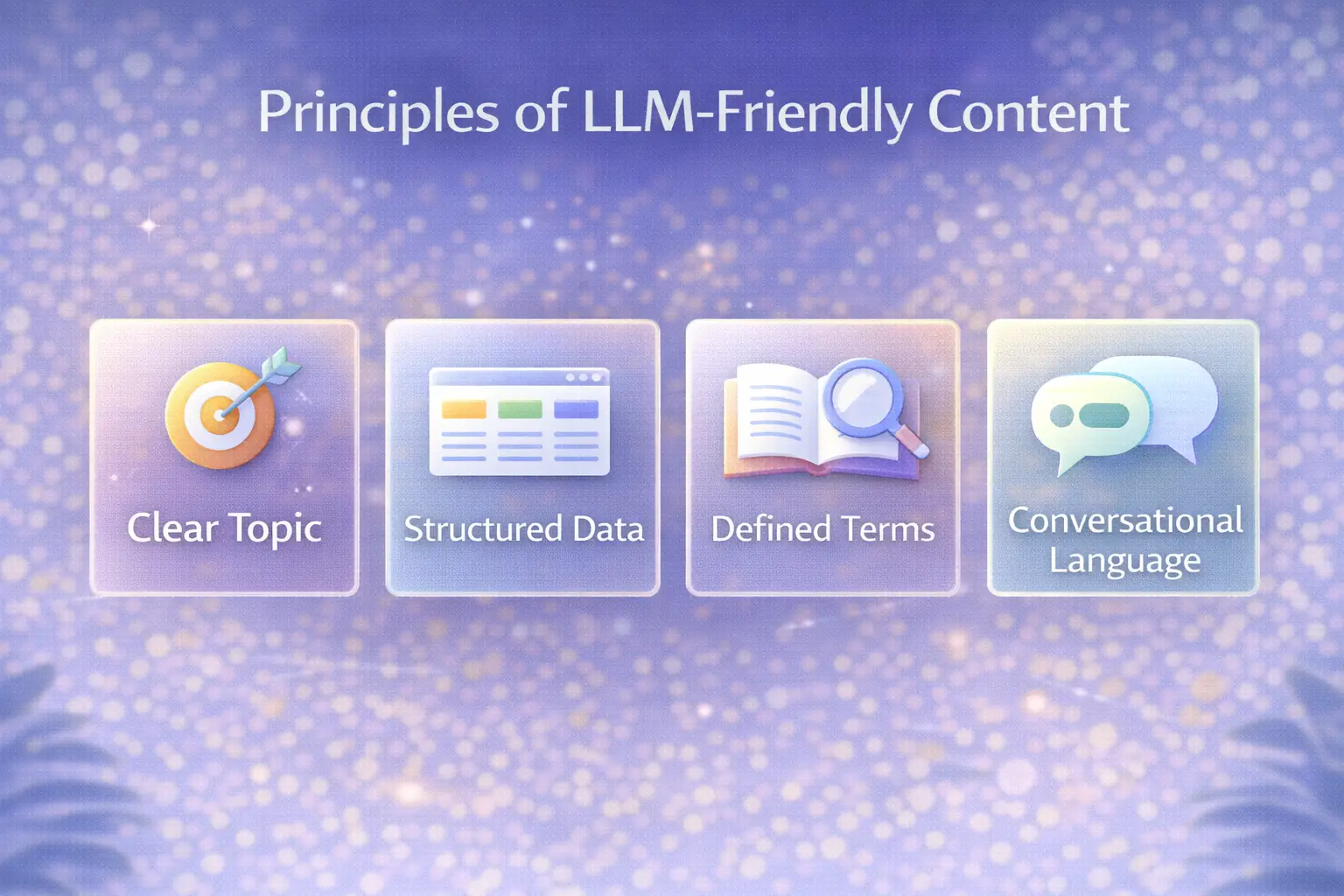 Principles of LLM-Friendly Content

Clear Topic

Structured Data

Defined Terms

Conversational Language